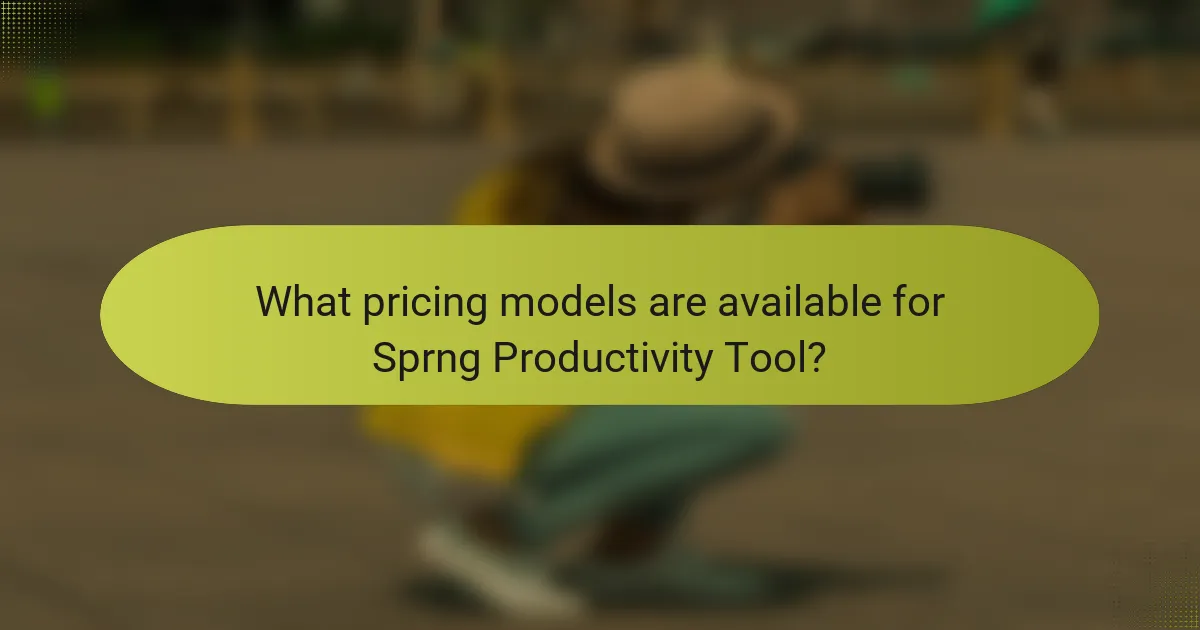 What pricing models are available for Sprng Productivity Tool?